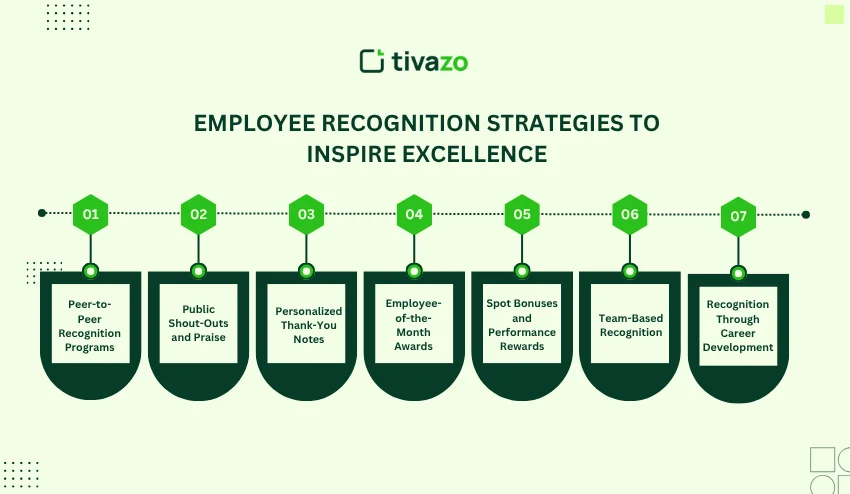 tivazo

EMPLOYEE RECOGNITION STRATEGIES TO INSPIRE EXCELLENCE

01
Peer-to-Peer Recognition Programs

02
Public Shout-Outs and Praise

03
Personalized Thank-You Notes

04
Employee-of-the-Month Awards

05
Spot Bonuses and Performance Rewards

06
Team-Based Recognition

07
Recognition Through Career Development